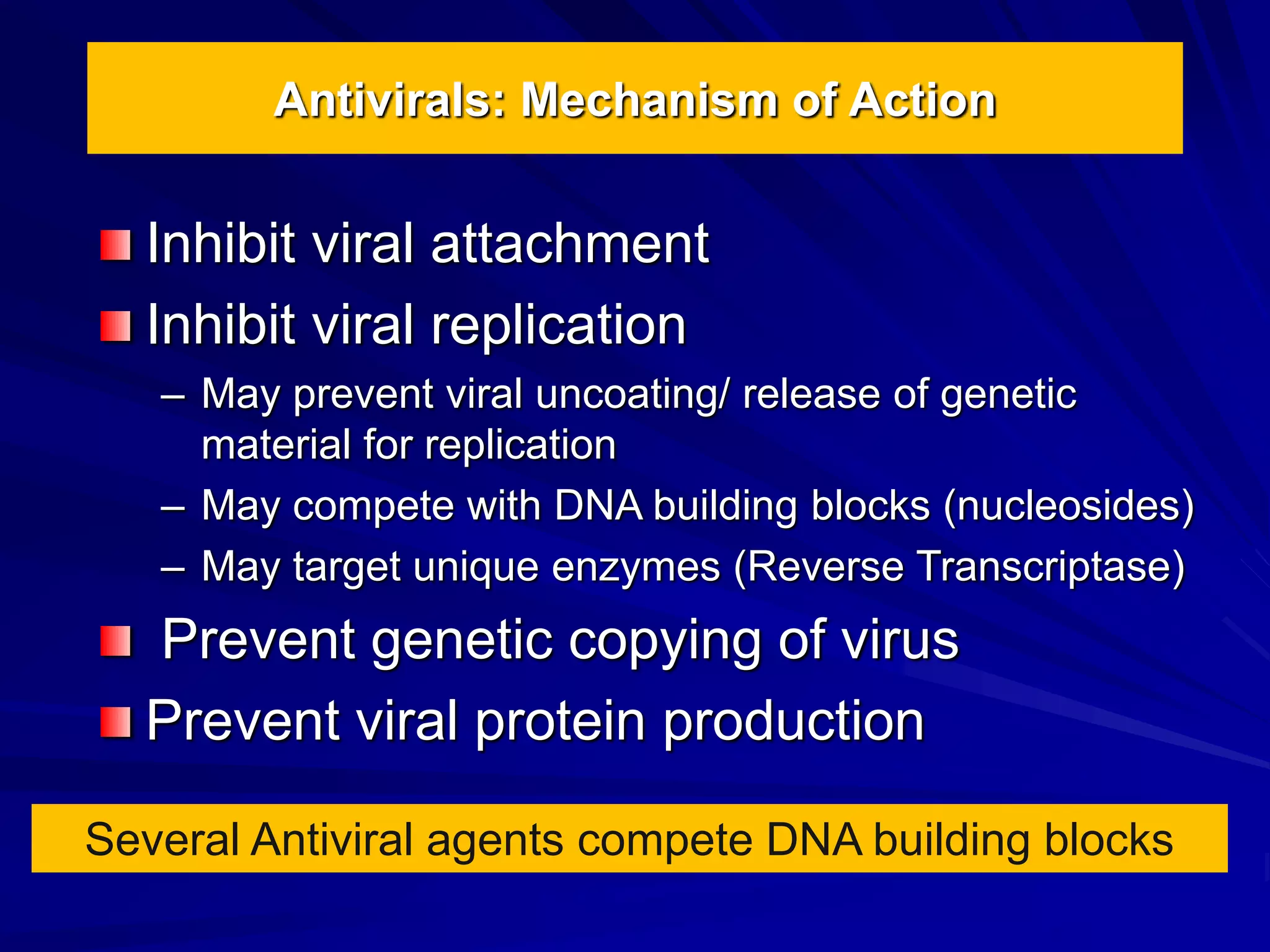 Antivirals: Mechanism of Action

Inhibit viral attachment

Inhibit viral replication

– May prevent viral uncoating/ release of genetic material for replication

– May compete with DNA building blocks (nucleosides)

– May target unique enzymes (Reverse Transcriptase)

Prevent genetic copying of virus

Prevent viral protein production

Several Antiviral agents compete DNA building blocks